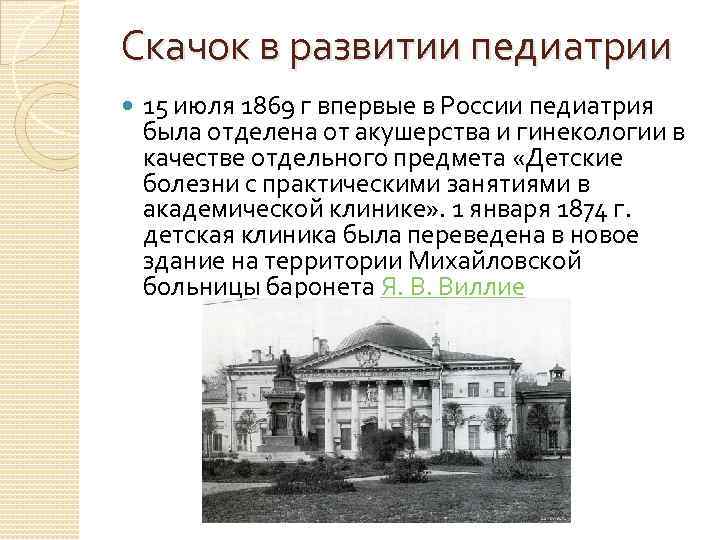 Скачок в развитии педиатрии

15 июля 1869 г впервые в России педиатрия была отделена от акушерства и гинекологии в качестве отдельного предмета «Детские болезни с практическими занятиями в академической клинике». 1 января 1874 г. детская клиника была переведена в новое здание на территории Михайловской больницы баронета Я. В. Виллие